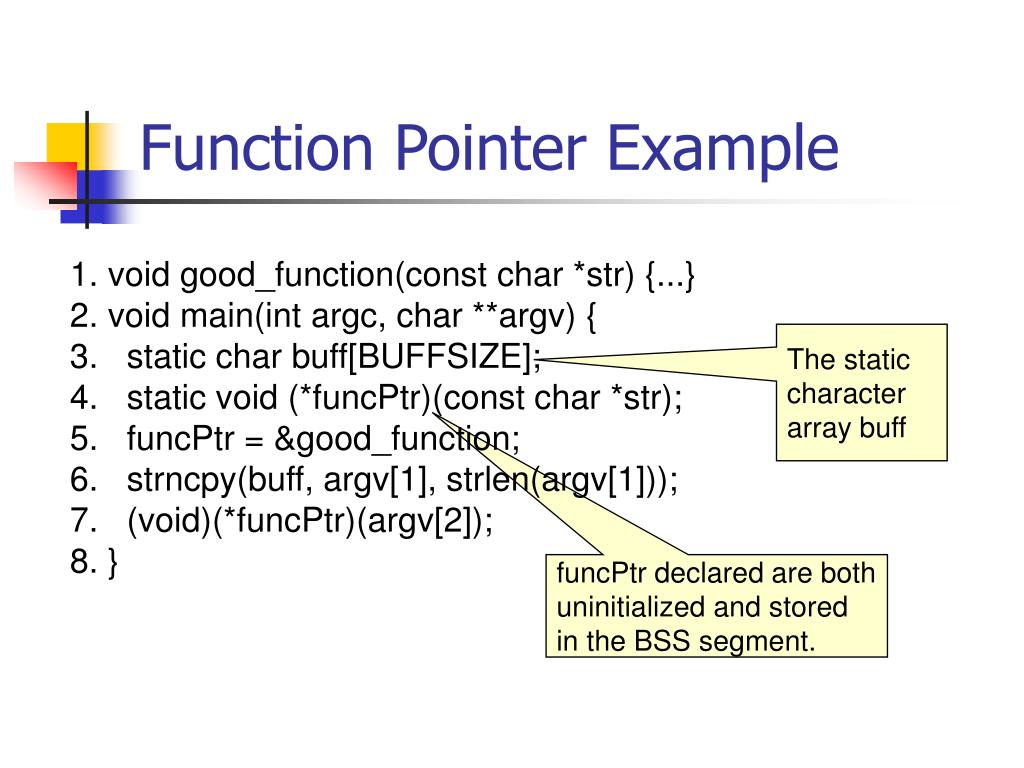 Function Pointer Example

1. void good_function(const char *str) {...}
2. void main(int argc, char **argv) {
3.   static char buff[BUFFSIZE];
4.   static void (*funcPtr)(const char *str);
5.   funcPtr = &good_function;
6.   strncpy(buff, argv[1], strlen(argv[1]));
7.   (void)(*funcPtr)(argv[2]);
8. }

The static character array buff

funcPtr declared are both uninitialized and stored in the BSS segment.